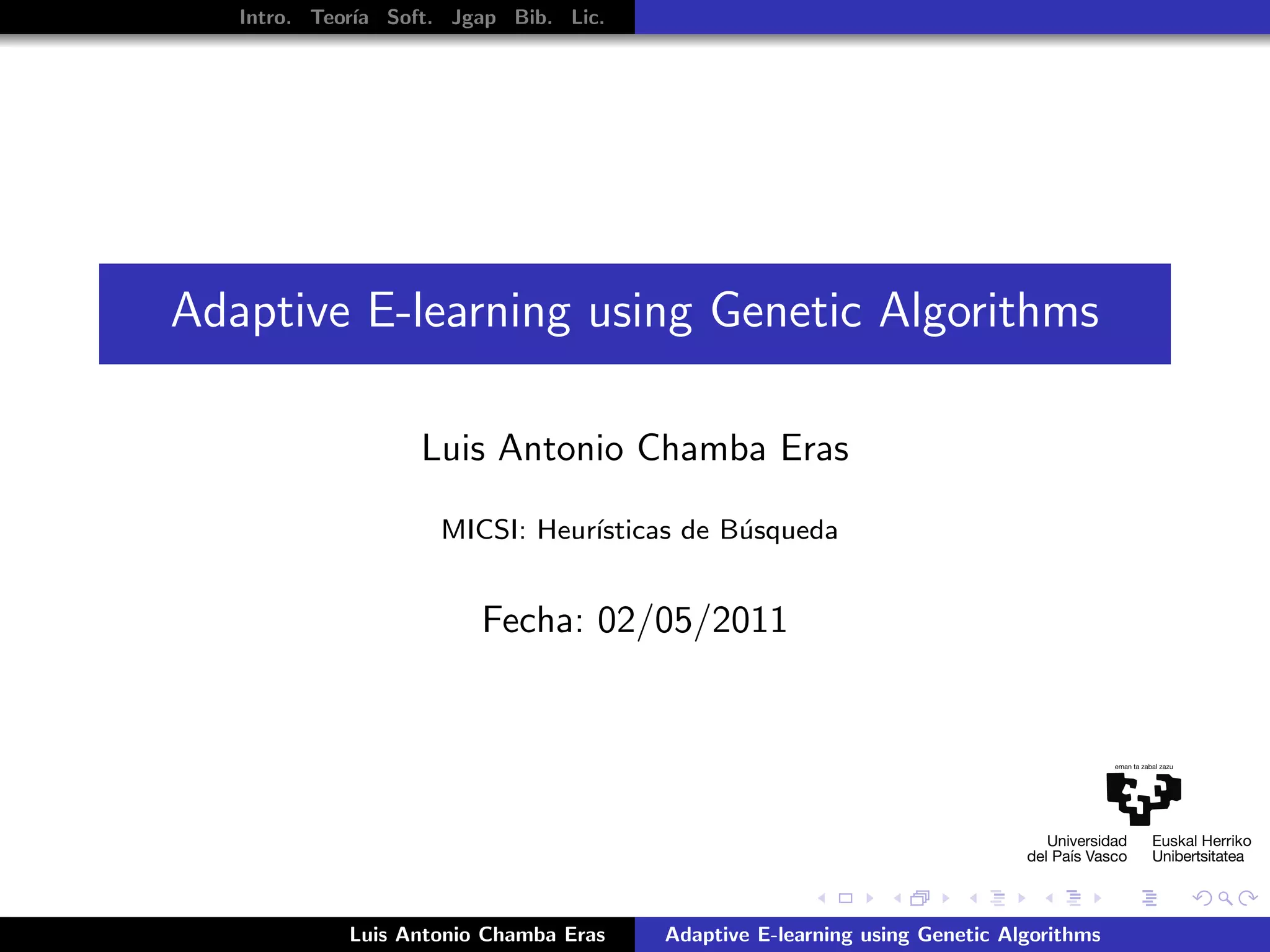 Intro. Teoría Soft. Jgap Bib. Lic.

Adaptive E-learning using Genetic Algorithms

Luis Antonio Chamba Eras

MICSI: Heurísticas de Búsqueda

Fecha: 02/05/2011

eman ta zabal zazu

Universidad del País Vasco

Euskal Herriko Unibertsitatea

Luis Antonio Chamba Eras Adaptive E-learning using Genetic Algorithms